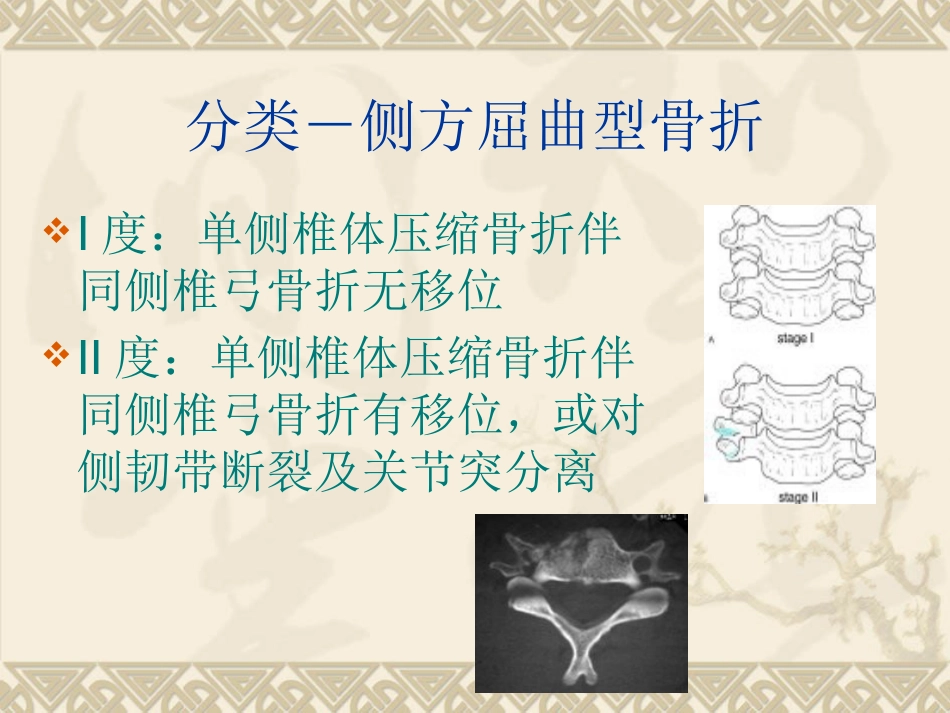 分类－侧方屈曲型骨折

❖ I 度：单侧椎体压缩骨折伴同侧椎弓骨折无移位

❖ II 度：单侧椎体压缩骨折伴同侧椎弓骨折有移位，或对侧韧带断裂及关节突分离

A

stage I

stage II